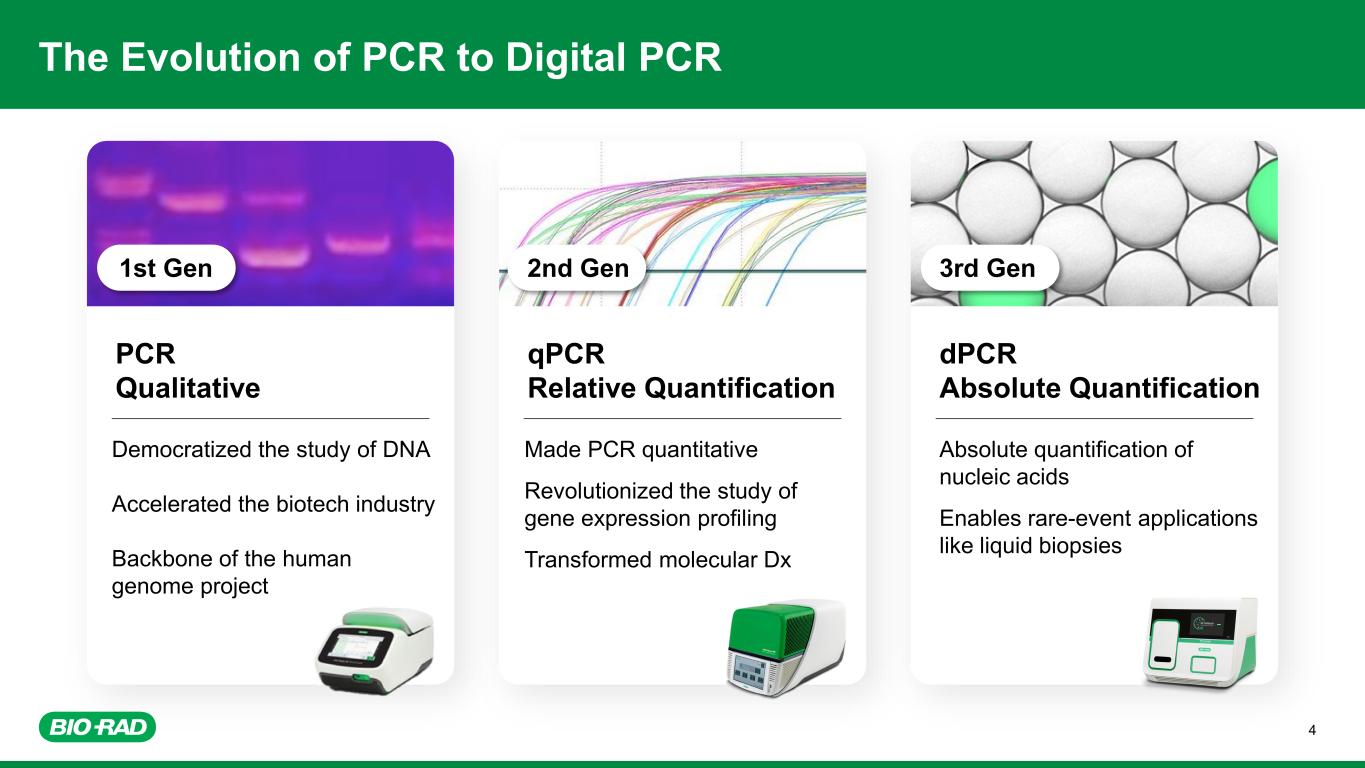 The Evolution of PCR to Digital PCR

1st Gen

PCR
Qualitative

Democratized the study of DNA

Accelerated the biotech industry

Backbone of the human genome project

2nd Gen

qPCR
Relative Quantification

Made PCR quantitative

Revolutionized the study of gene expression profiling

Transformed molecular Dx

3rd Gen

dPCR
Absolute Quantification

Absolute quantification of nucleic acids

Enables rare-event applications like liquid biopsies

BIO-RAD

4